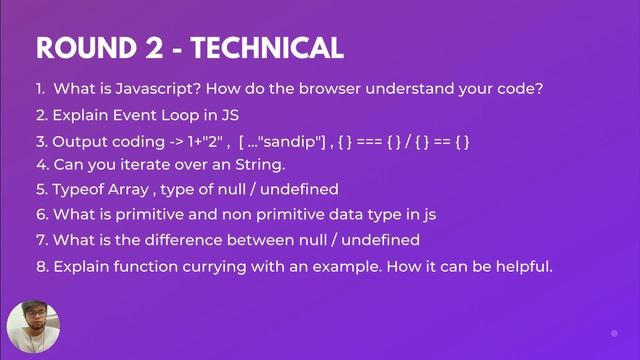 ROUND 2 - TECHNICAL

1. What is Javascript? How do the browser understand your code?

2. Explain Event Loop in JS

3. Output coding -> 1+"2" , [ ..."sandip"] , { } === { } / { } == { }

4. Can you iterate over an String.

5. Typeof Array , type of null / undefined

6. What is primitive and non primitive data type in js

7. What is the difference between null / undefined

8. Explain function currying with an example. How it can be helpful.